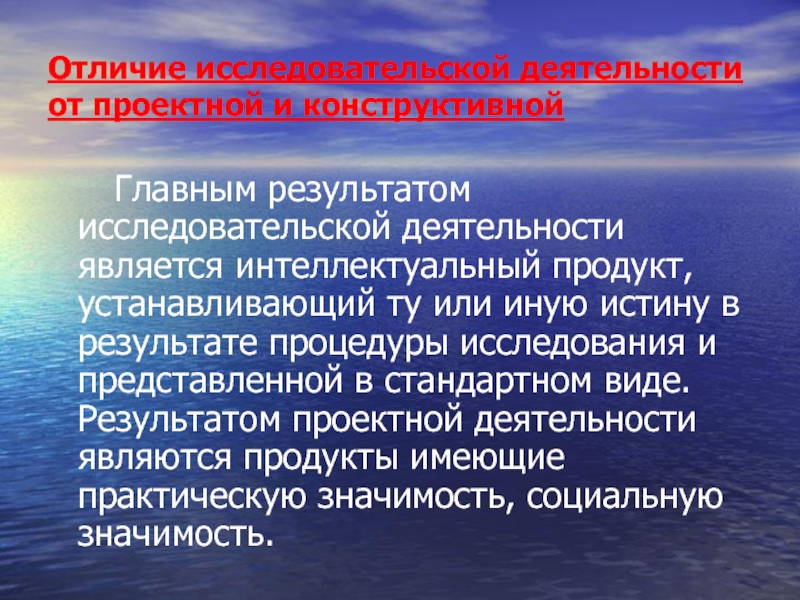 Отличие исследовательской деятельности от проектной и конструктивной

Главным результатом исследовательской деятельности является интеллектуальный продукт, устанавливающий ту или иную истину в результате процедуры исследования и представленной в стандартном виде. Результатом проектной деятельности являются продукты имеющие практическую значимость, социальную значимость.